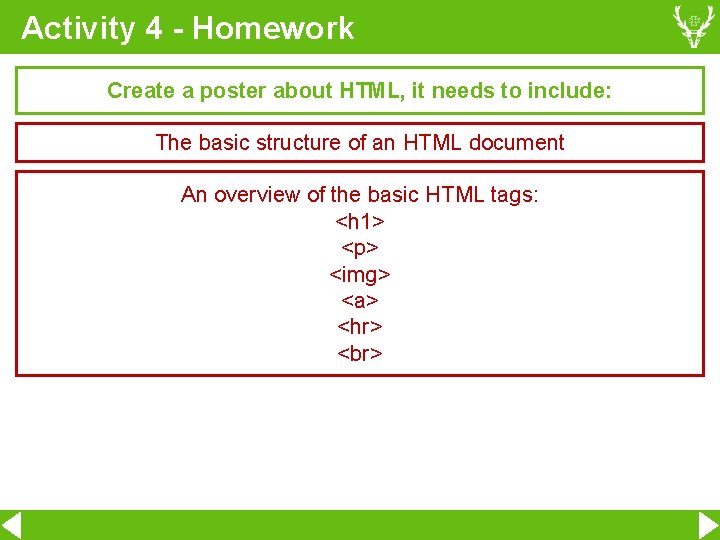 Activity 4 - Homework

Create a poster about HTML, it needs to include:

The basic structure of an HTML document

An overview of the basic HTML tags:
<h1>
<p>
<img>
<a>
<hr>
<br>